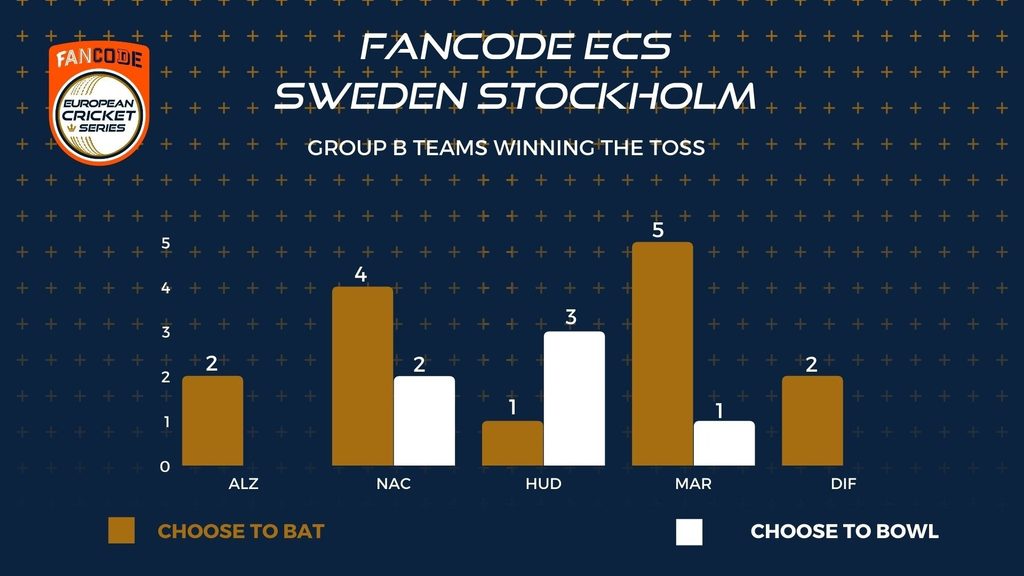 FANCODE
EUROPEAN CRICKET SERIES

FANCODE ECS
SWEDEN STOCKHOLM

GROUP B TEAMS WINNING THE TOSS

5
4
3
2
1
0

2
4
2
1
3
5
1
2

ALZ
NAC
HUD
MAR
DIF

CHOOSE TO BAT
CHOOSE TO BOWL